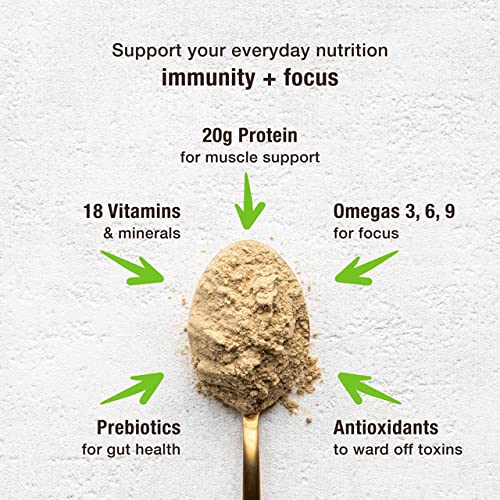 Support your everyday nutrition
immunity + focus

20g Protein
for muscle support

18 Vitamins
& minerals

Omegas 3, 6, 9
for focus

Prebiotics
for gut health

Antioxidants
to ward off toxins